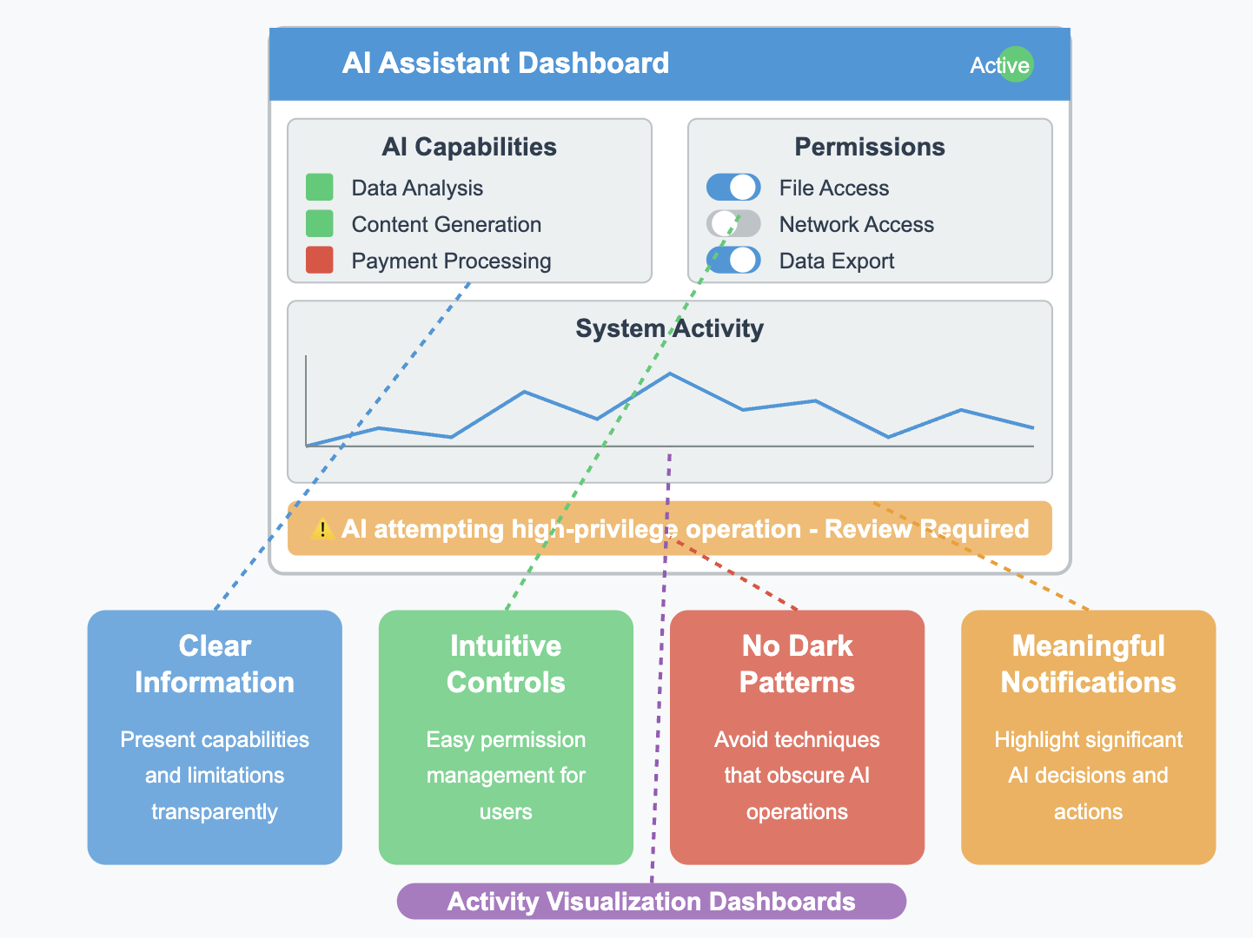 AI Assistant Dashboard

Active

AI Capabilities

Data Analysis

Content Generation

Payment Processing

Permissions

File Access

Network Access

Data Export

System Activity

⚠️ AI attempting high-privilege operation - Review Required

Clear Information

Present capabilities and limitations transparently

Intuitive Controls

Easy permission management for users

No Dark Patterns

Avoid techniques that obscure AI operations

Meaningful Notifications

Highlight significant AI decisions and actions

Activity Visualization Dashboards